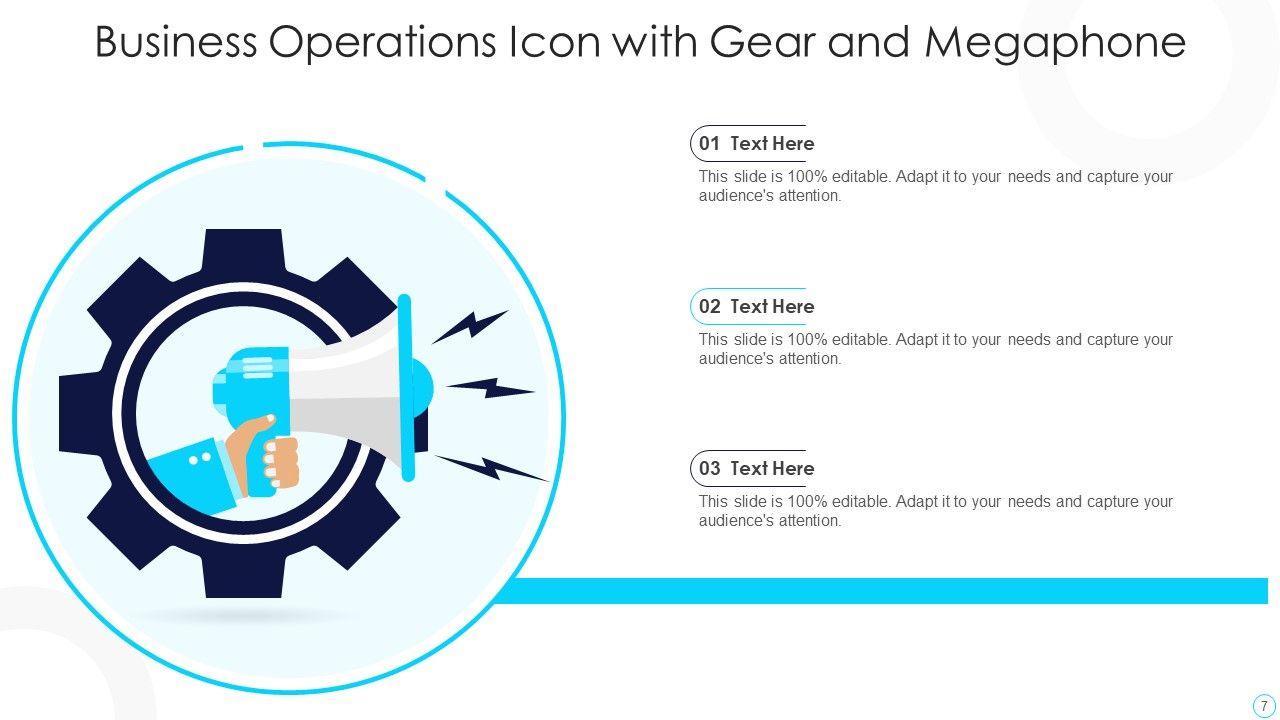 Business Operations Icon with Gear and Megaphone

01 Text Here

This slide is 100% editable. Adapt it to your needs and capture your audience's attention.

02 Text Here

This slide is 100% editable. Adapt it to your needs and capture your audience's attention.

03 Text Here

This slide is 100% editable. Adapt it to your needs and capture your audience's attention.

7